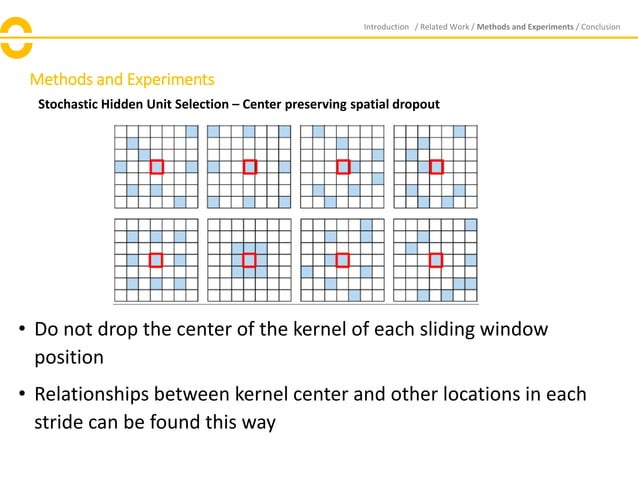 Introduction / Related Work / Methods and Experiments / Conclusion

Methods and Experiments

Stochastic Hidden Unit Selection – Center preserving spatial dropout

• Do not drop the center of the kernel of each sliding window position

• Relationships between kernel center and other locations in each stride can be found this way